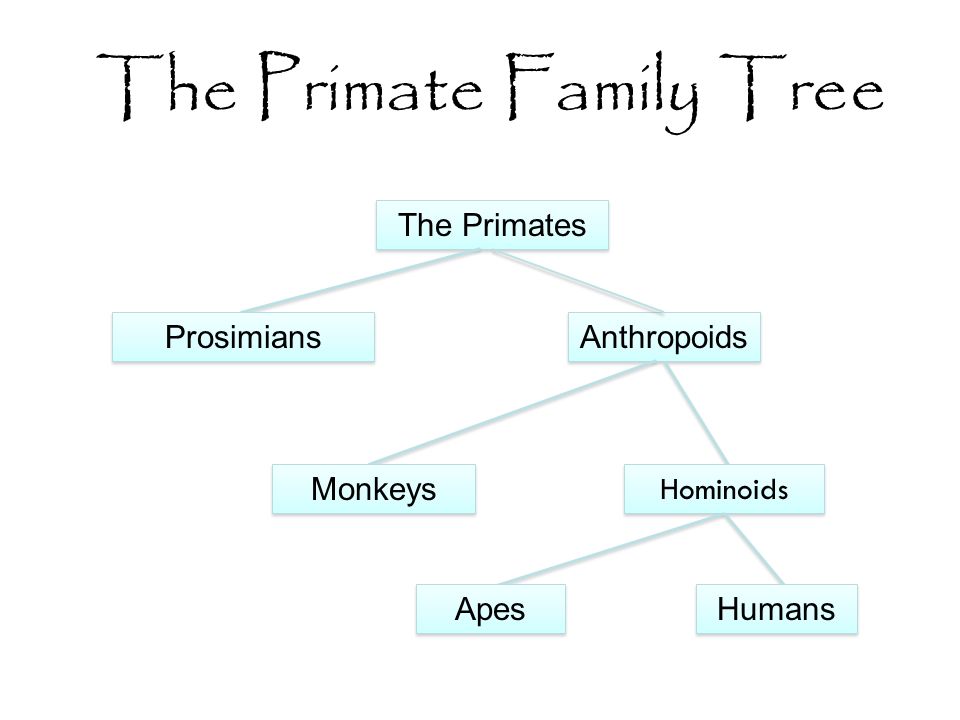 The Primate Family Tree

The Primates

Prosimians

Anthropoids

Monkeys

Hominoids

Apes

Humans